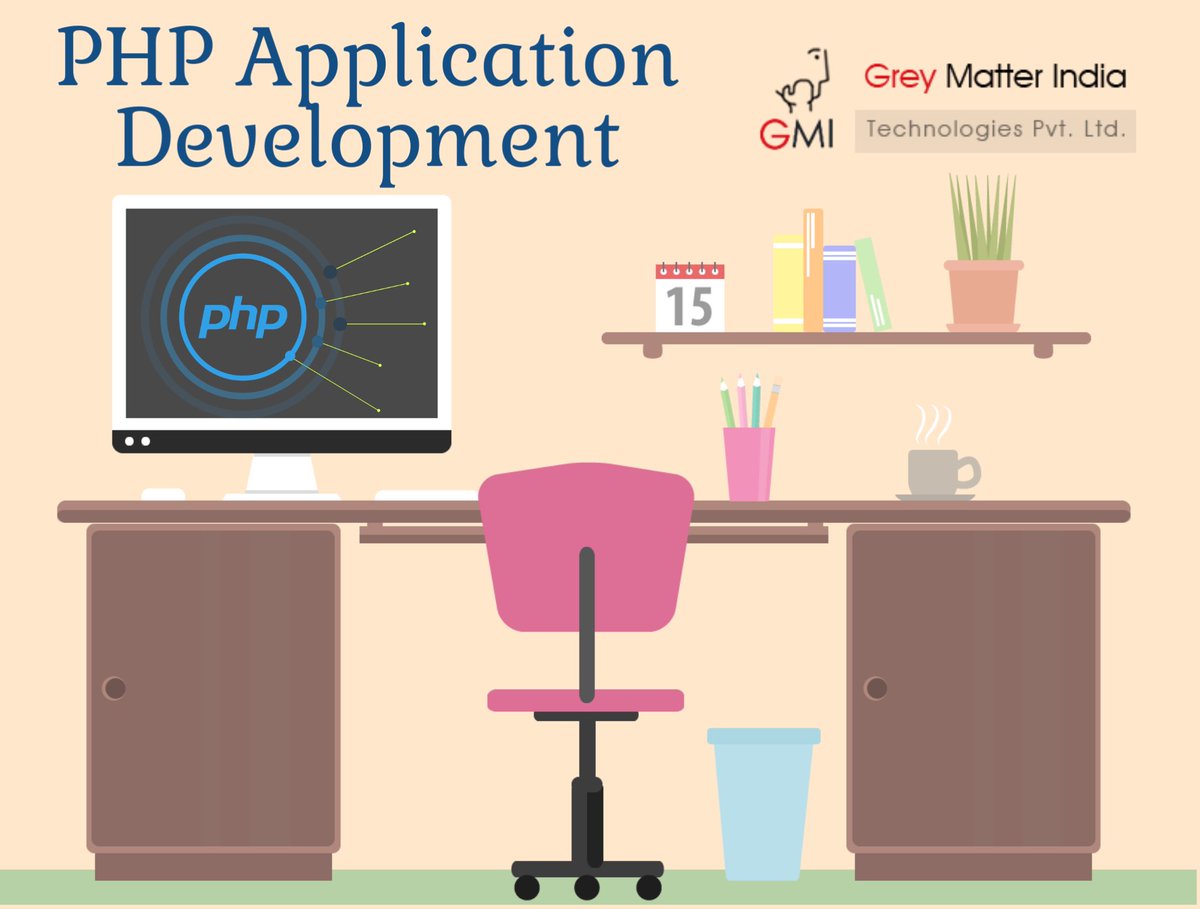 PHP Application Development

GMI

Grey Matter India

Technologies Pvt. Ltd.

php

15